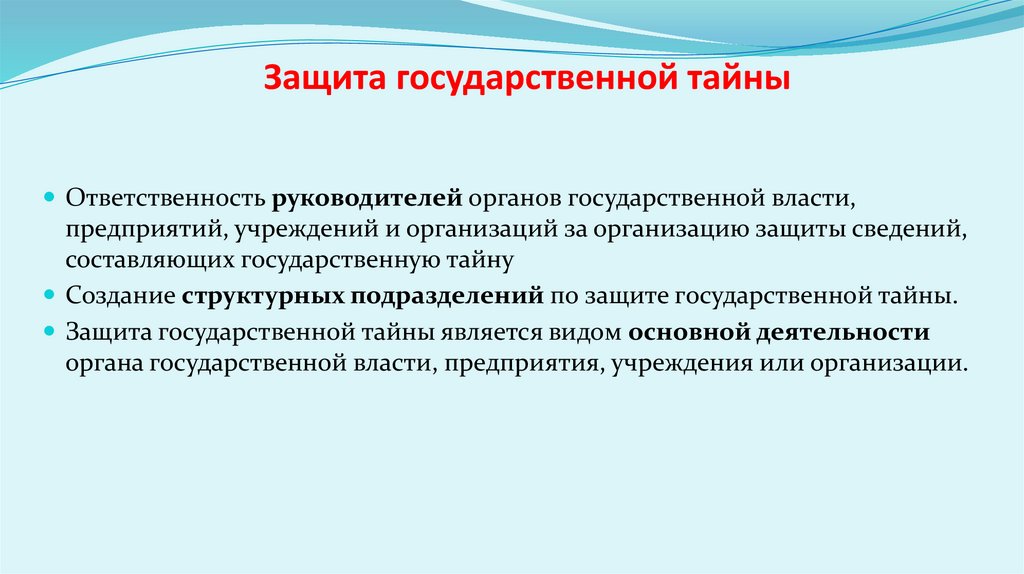 Защита государственной тайны

Ответственность руководителей органов государственной власти, предприятий, учреждений и организаций за организацию защиты сведений, составляющих государственную тайну

Создание структурных подразделений по защите государственной тайны.

Защита государственной тайны является видом основной деятельности органа государственной власти, предприятия, учреждения или организации.